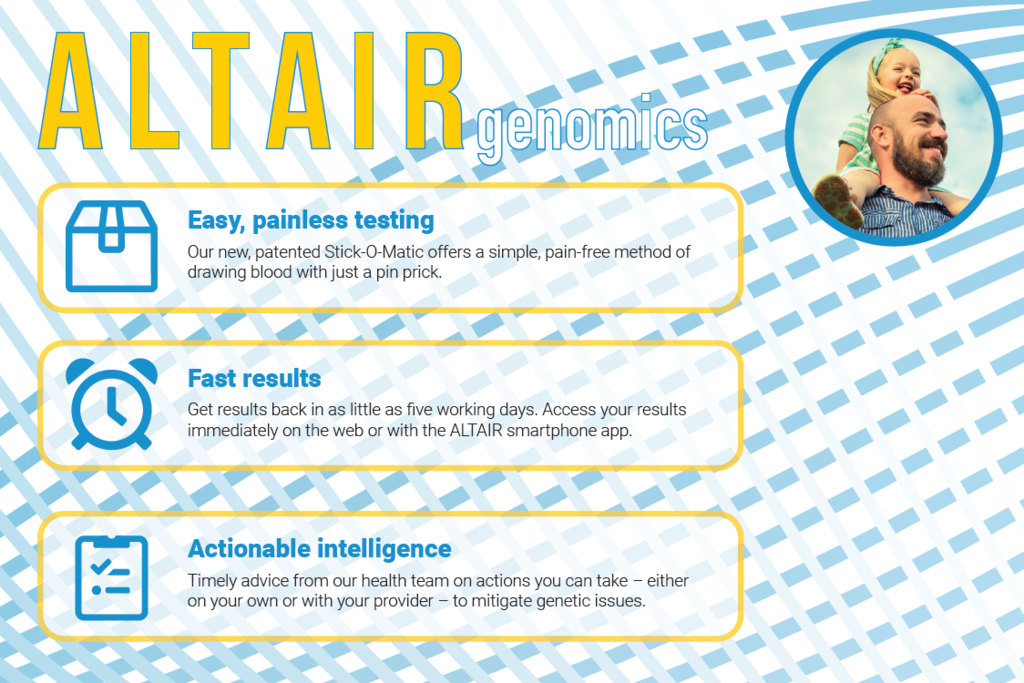 ALTAIR genomics

Easy, painless testing
Our new, patented Stick-O-Matic offers a simple, pain-free method of drawing blood with just a pin prick.

Fast results
Get results back in as little as five working days. Access your results immediately on the web or with the ALTAIR smartphone app.

Actionable intelligence
Timely advice from our health team on actions you can take – either on your own or with your provider – to mitigate genetic issues.